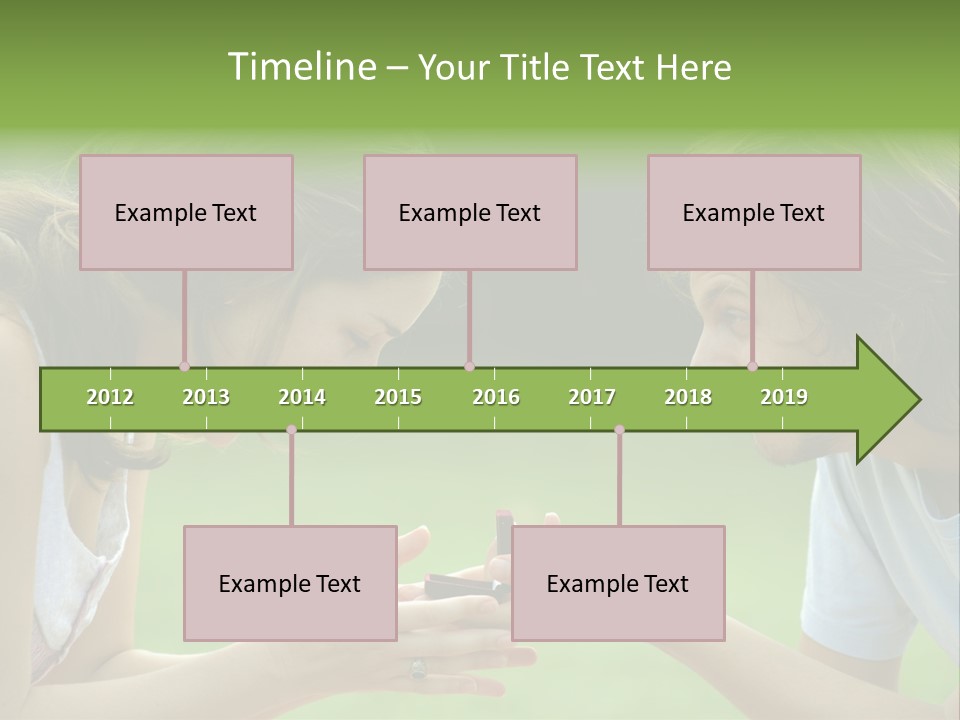 Timeline – Your Title Text Here

Example Text

Example Text

Example Text

2012 2013 2014 2015 2016 2017 2018 2019

Example Text

Example Text